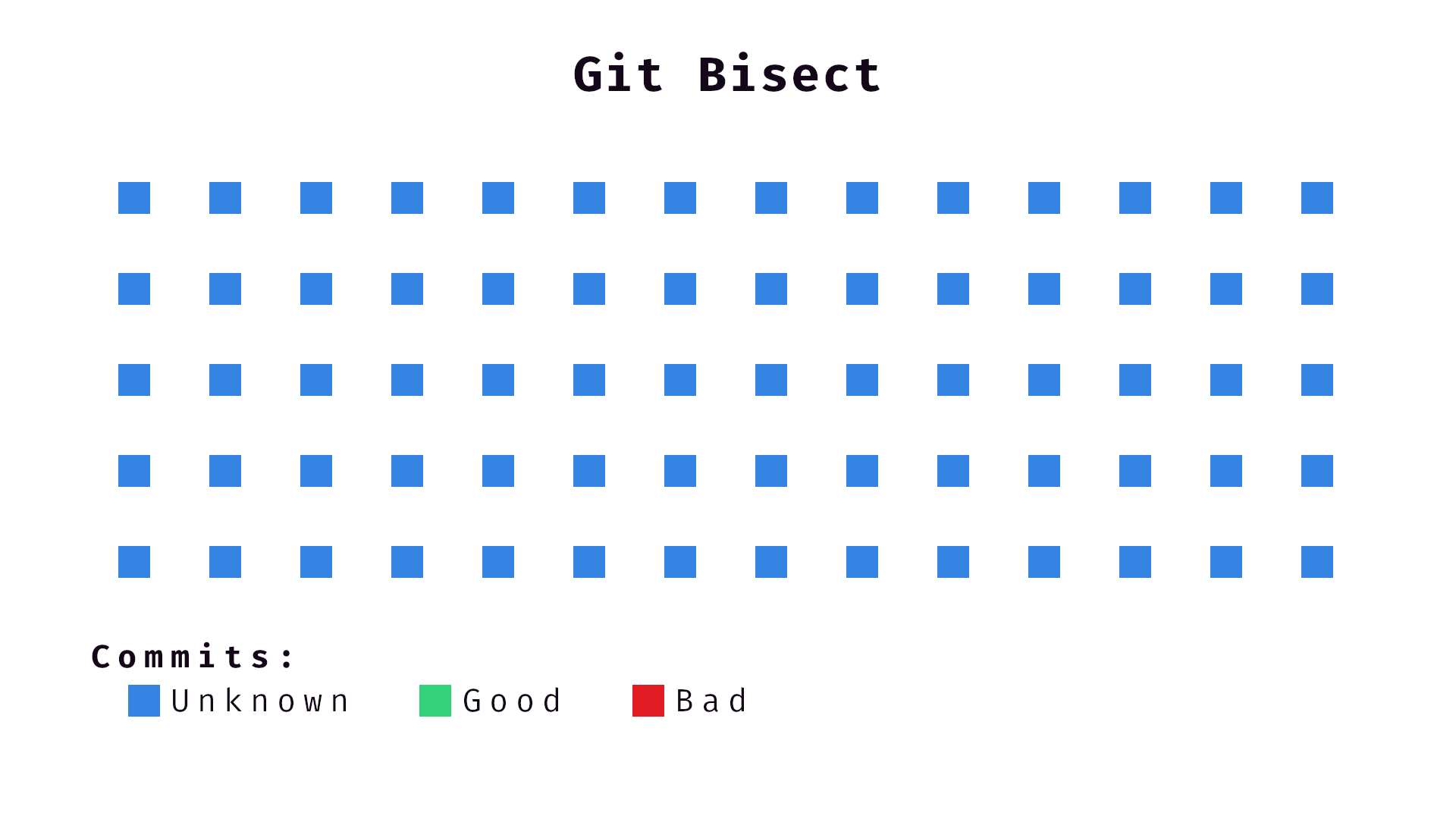 Git Bisect

Commits:

Unknown Good Bad